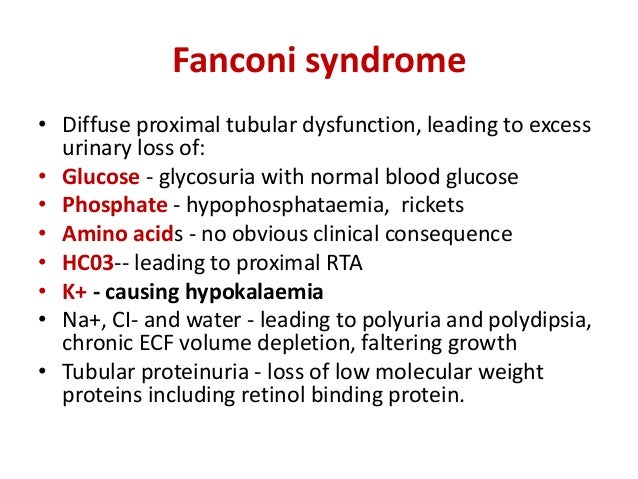 Fanconi syndrome

• Diffuse proximal tubular dysfunction, leading to excess urinary loss of:
• Glucose - glycosuria with normal blood glucose
• Phosphate - hypophosphataemia, rickets
• Amino acids - no obvious clinical consequence
• HC03-- leading to proximal RTA
• K+ - causing hypokalaemia
• Na+, CI- and water - leading to polyuria and polydipsia, chronic ECF volume depletion, faltering growth
• Tubular proteinuria - loss of low molecular weight proteins including retinol binding protein.